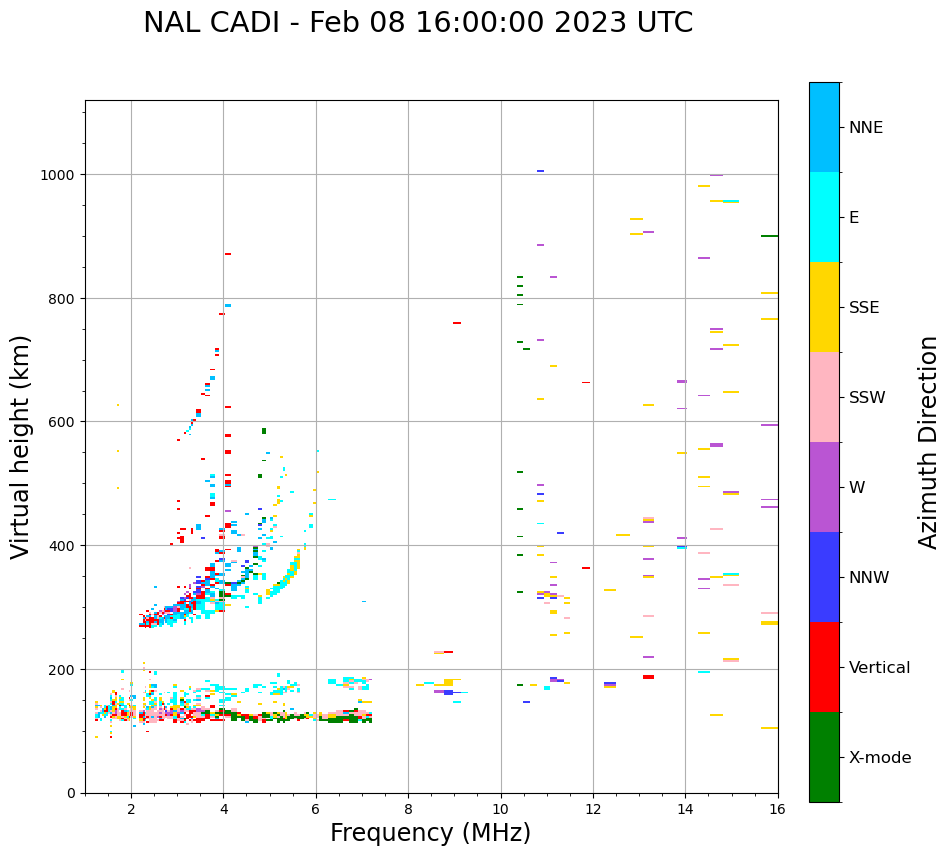 NAL CADI - Feb 08 16:00:00 2023 UTC

Virtual height (km)

1000
800
600
400
200
0

2
4
6
8
10
12
14
16

Frequency (MHz)

NNE
E
SSE
SSW
W
NNW
Vertical
X-mode

Azimuth Direction